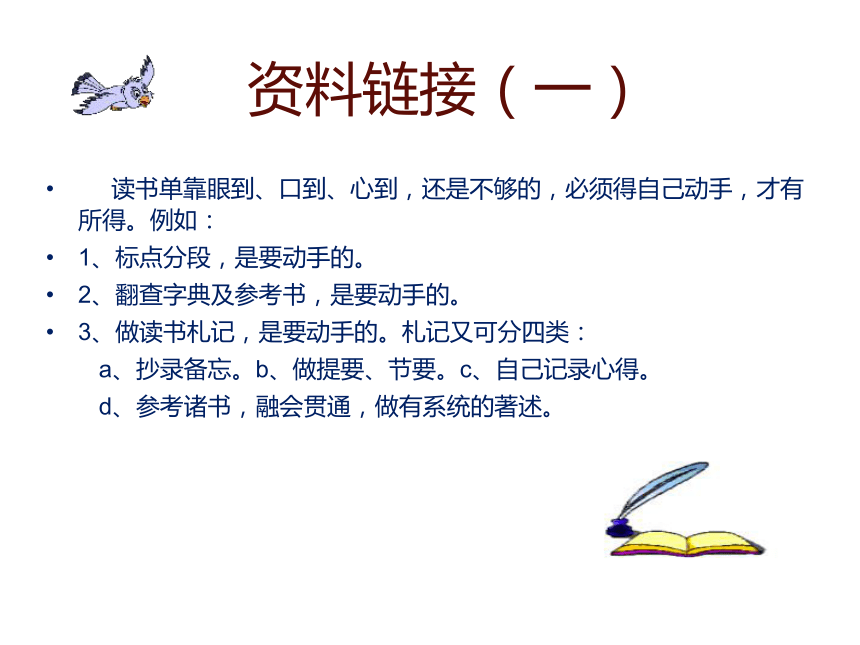 资料链接（一）

• 读书单靠眼到、口到、心到，还是不够的，必须得自己动手，才有所得。例如：

• 1、标点分段，是要动手的。

• 2、翻查字典及参考书，是要动手的。

• 3、做读书札记，是要动手的。札记又可分四类：
a、抄录备忘。b、做提要、节要。c、自己记录心得。
d、参考诸书，融会贯通，做有系统的著述。